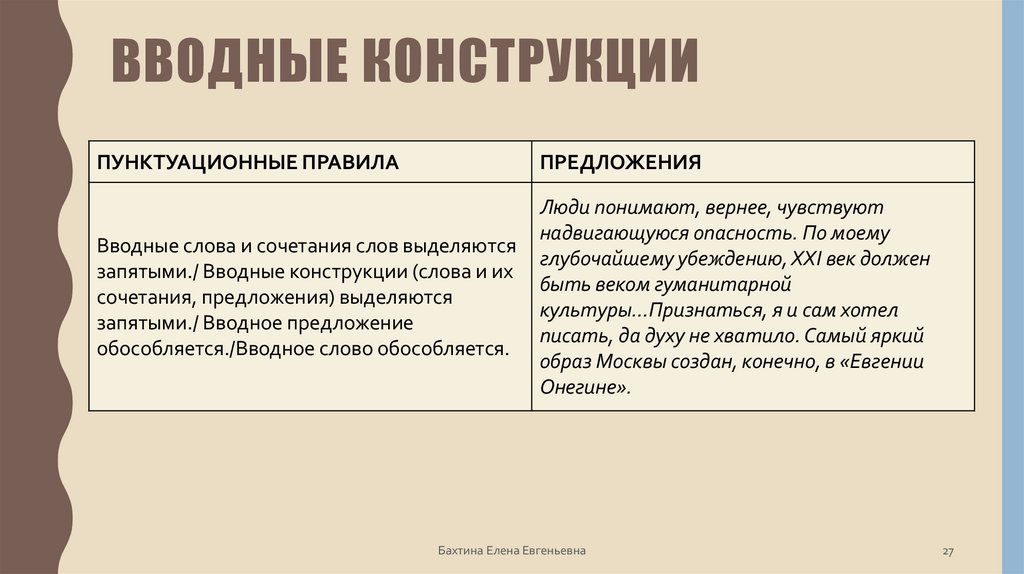 ВВОДНЫЕ КОНСТРУКЦИИ

| ПУНКТУАЦИОННЫЕ ПРАВИЛА | ПРЕДЛОЖЕНИЯ |
|---|---|
| Вводные слова и сочетания слов выделяются запятыми./ Вводные конструкции (слова и их сочетания, предложения) выделяются запятыми./ Вводное предложение обособляется./Вводное слово обособляется. | Люди понимают, вернее, чувствуют надвигающуюся опасность. По моему глубочайшему убеждению, XXI век должен быть веком гуманитарной культуры…Признаться, я и сам хотел писать, да духу не хватило. Самый яркий образ Москвы создан, конечно, в «Евгении Онегине». |

Бахтина Елена Евгеньевна

27